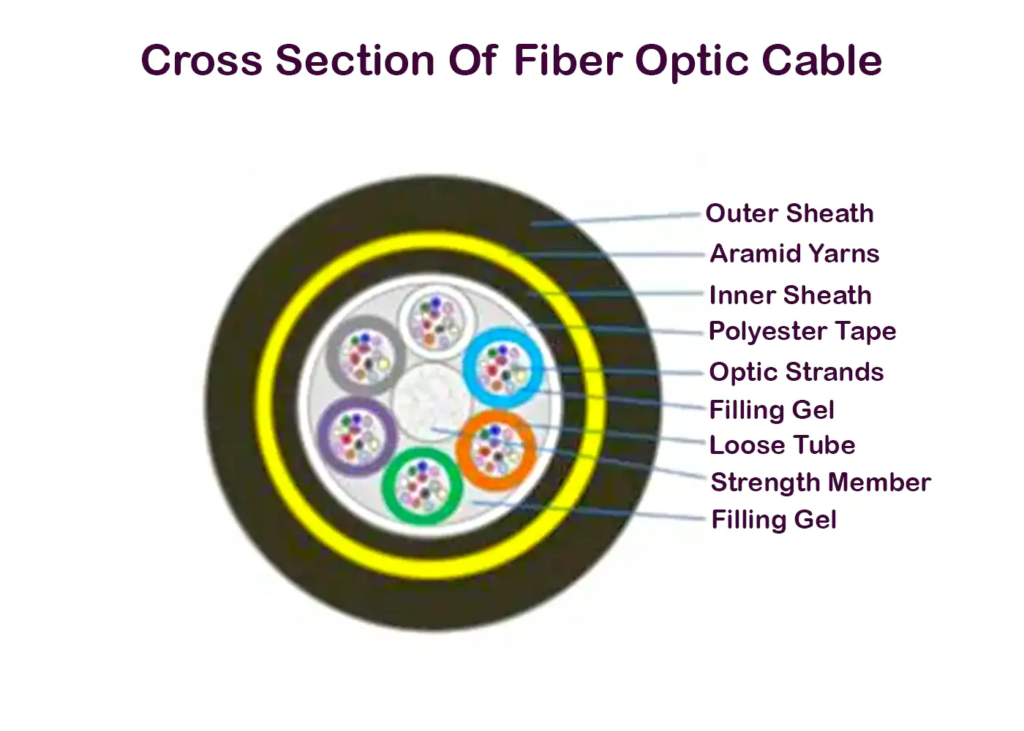 Cross Section Of Fiber Optic Cable

Outer Sheath
Aramid Yarns
Inner Sheath
Polyester Tape
Optic Strands
Filling Gel
Loose Tube
Strength Member
Filling Gel